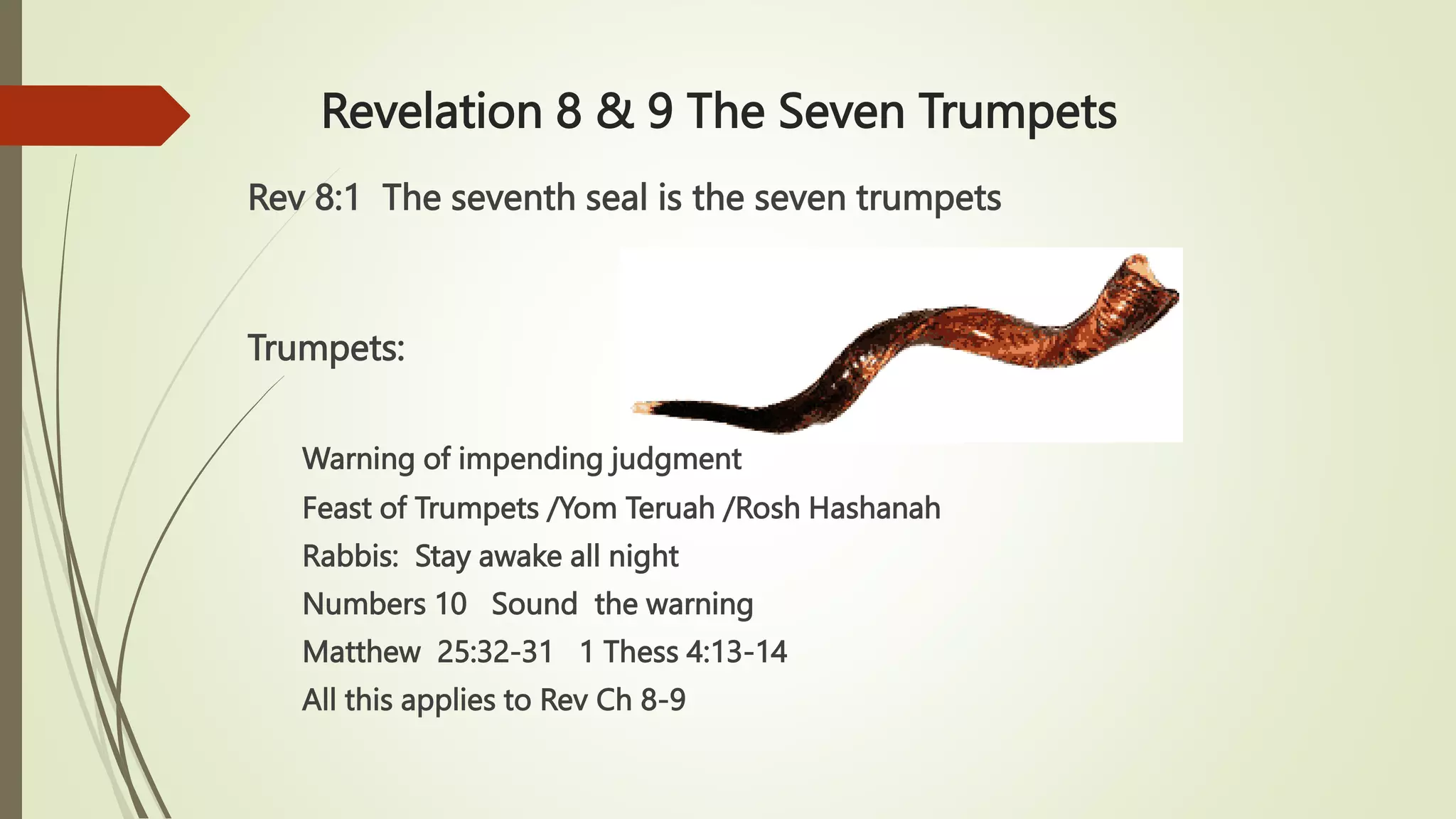 Revelation 8 & 9 The Seven Trumpets

Rev 8:1  The seventh seal is the seven trumpets

Trumpets:

Warning of impending judgment
Feast of Trumpets /Yom Teruah /Rosh Hashanah
Rabbis:  Stay awake all night
Numbers 10   Sound  the warning
Matthew  25:32-31   1 Thess 4:13-14
All this applies to Rev Ch 8-9